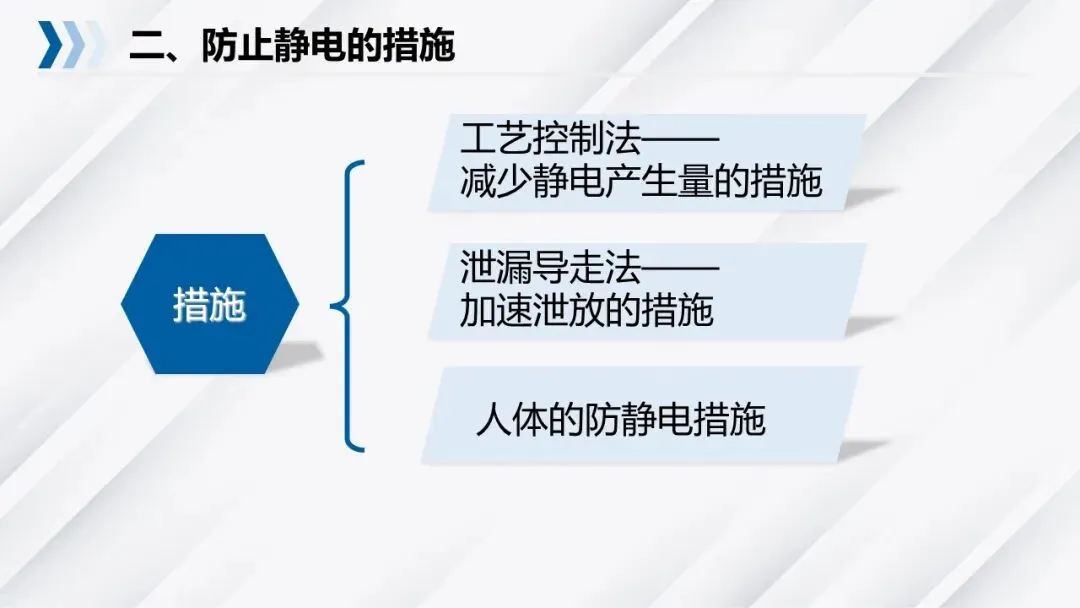 二、防止静电的措施

措施

工艺控制法——
减少静电产生量的措施

泄漏导走法——
加速泄放的措施

人体的防静电措施